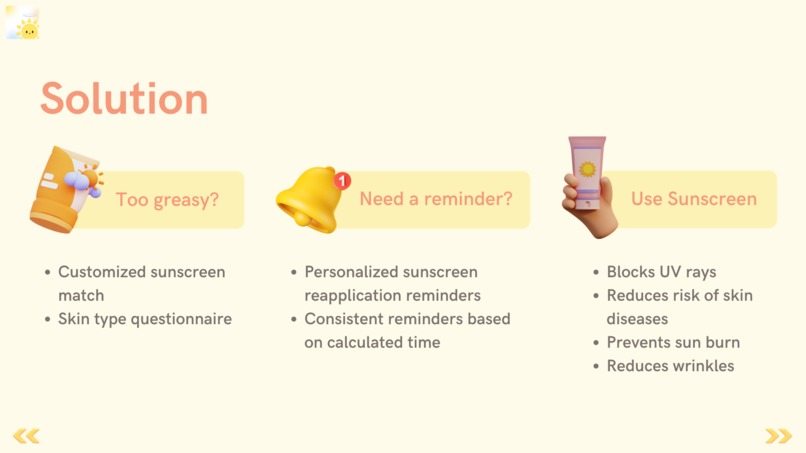 Solution

Too greasy?

- Customized sunscreen match
- Skin type questionnaire

1

Need a reminder?

- Personalized sunscreen reapplication reminders
- Consistent reminders based on calculated time

Use Sunscreen

- Blocks UV rays
- Reduces risk of skin diseases
- Prevents sun burn
- Reduces wrinkles

«

»